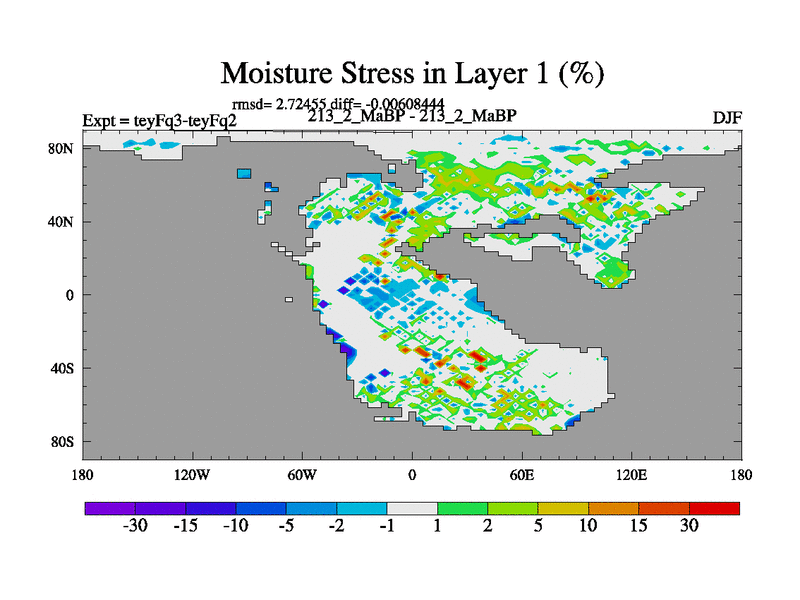 Moisture Stress in Layer 1 (%)

rmsd= 2.72455 diff= -0.00608444

Expt = teyFq3-teyFq2

213_2_MaBP - 213_2_MaBP

DJF

80N
40N
0
40S
80S

180
120W
60W
0
60E
120E
180

-30 -15 -10 -5 -2 -1 1 2 5 10 15 30